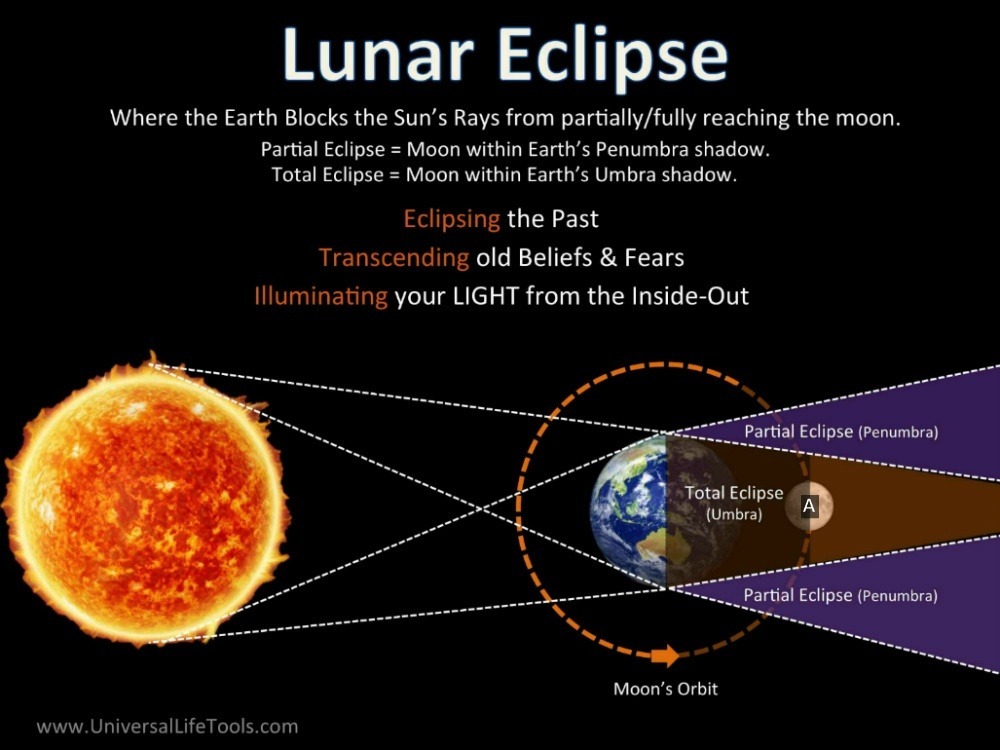 Lunar Eclipse

Where the Earth Blocks the Sun's Rays from partially/fully reaching the moon.
Partial Eclipse = Moon within Earth's Penumbra shadow.
Total Eclipse = Moon within Earth's Umbra shadow.

Eclipsing the Past
Transcending old Beliefs & Fears
Illuminating your LIGHT from the Inside-Out

Partial Eclipse (Penumbra)

Total Eclipse (Umbra)

A

Partial Eclipse (Penumbra)

Moon's Orbit

www.UniversalLifeTools.com